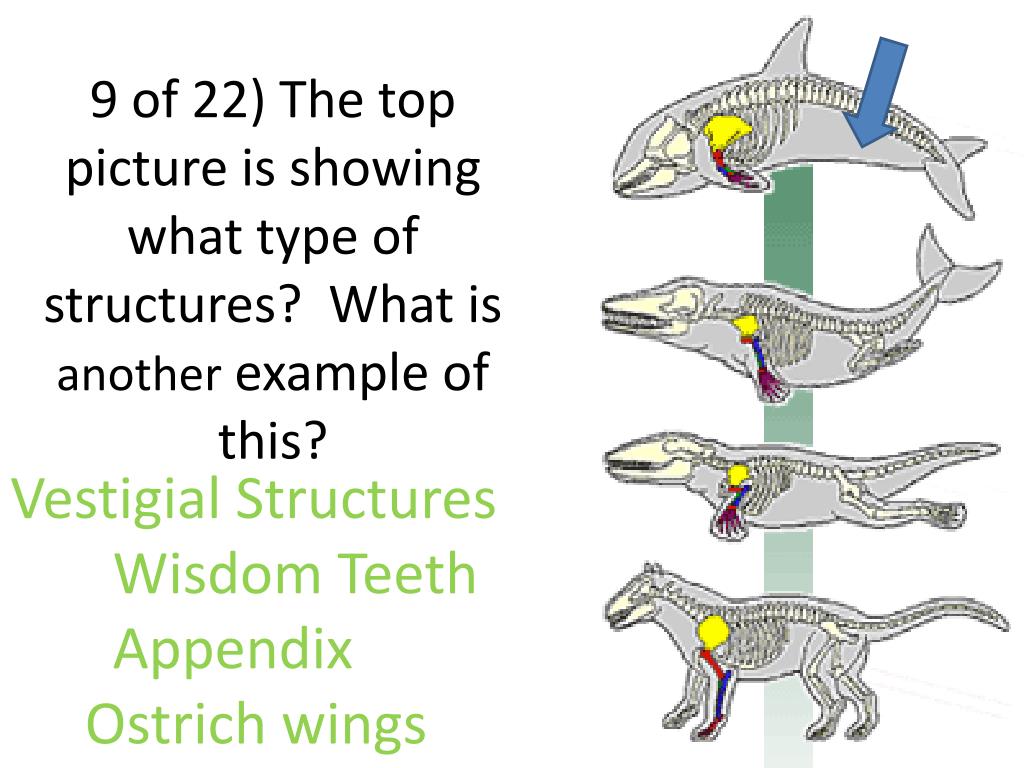 9 of 22) The top picture is showing what type of structures? What is another example of this?

Vestigial Structures
Wisdom Teeth
Appendix
Ostrich wings